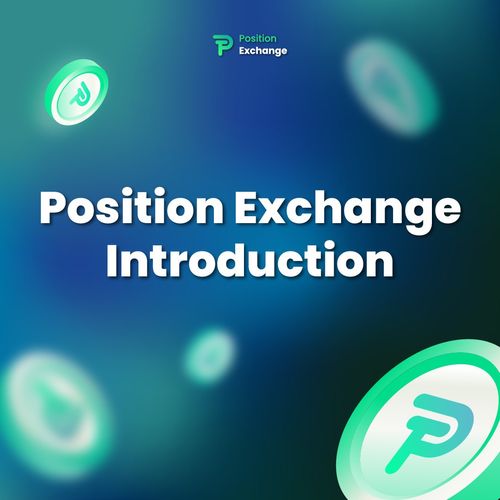 Position
Exchange

Position Exchange Introduction